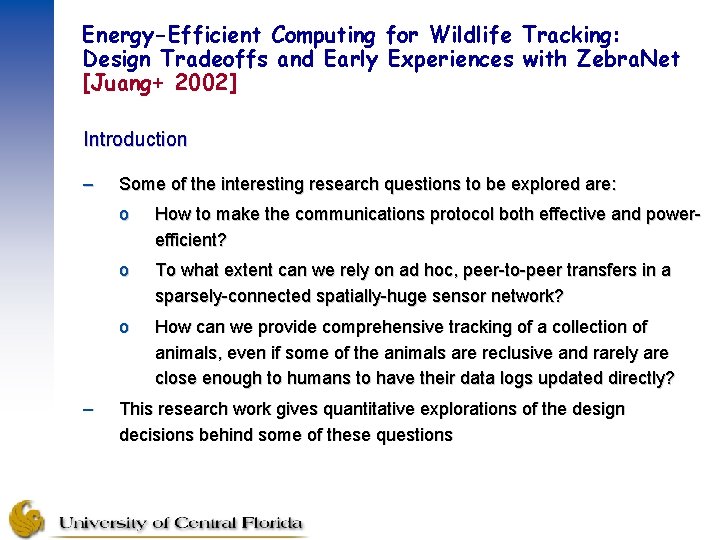 Energy-Efficient Computing for Wildlife Tracking: Design Tradeoffs and Early Experiences with ZebraNet [Juang+ 2002]

Introduction

– Some of the interesting research questions to be explored are:

o How to make the communications protocol both effective and power-efficient?

o To what extent can we rely on ad hoc, peer-to-peer transfers in a sparsely-connected spatially-huge sensor network?

o How can we provide comprehensive tracking of a collection of animals, even if some of the animals are reclusive and rarely are close enough to humans to have their data logs updated directly?

– This research work gives quantitative explorations of the design decisions behind some of these questions

University of Central Florida